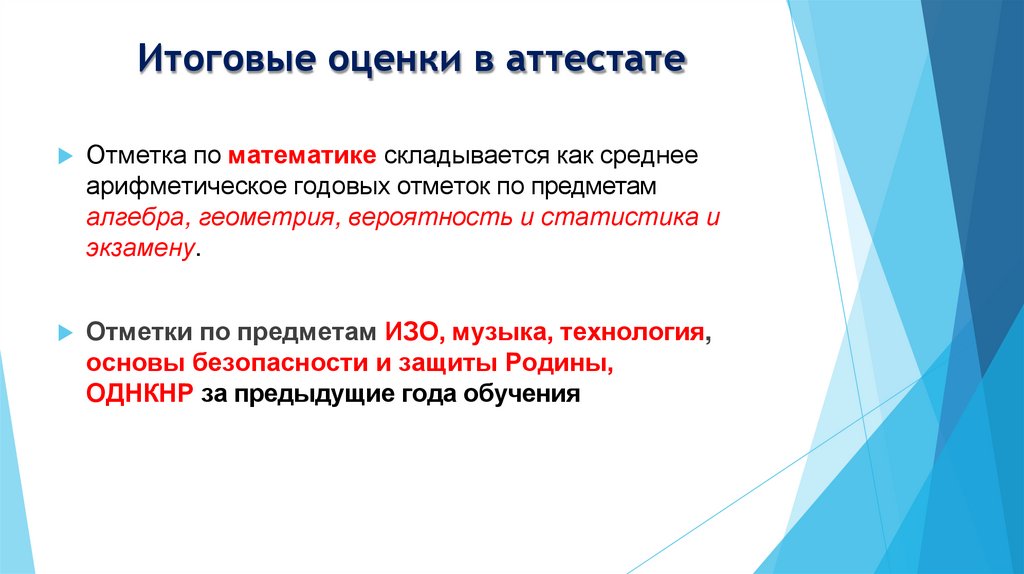 Итоговые оценки в аттестате

Отметка по математике складывается как среднее арифметическое годовых отметок по предметам алгебра, геометрия, вероятность и статистика и экзамену.

Отметки по предметам ИЗО, музыка, технология, основы безопасности и защиты Родины, ОДНКНР за предыдущие года обучения